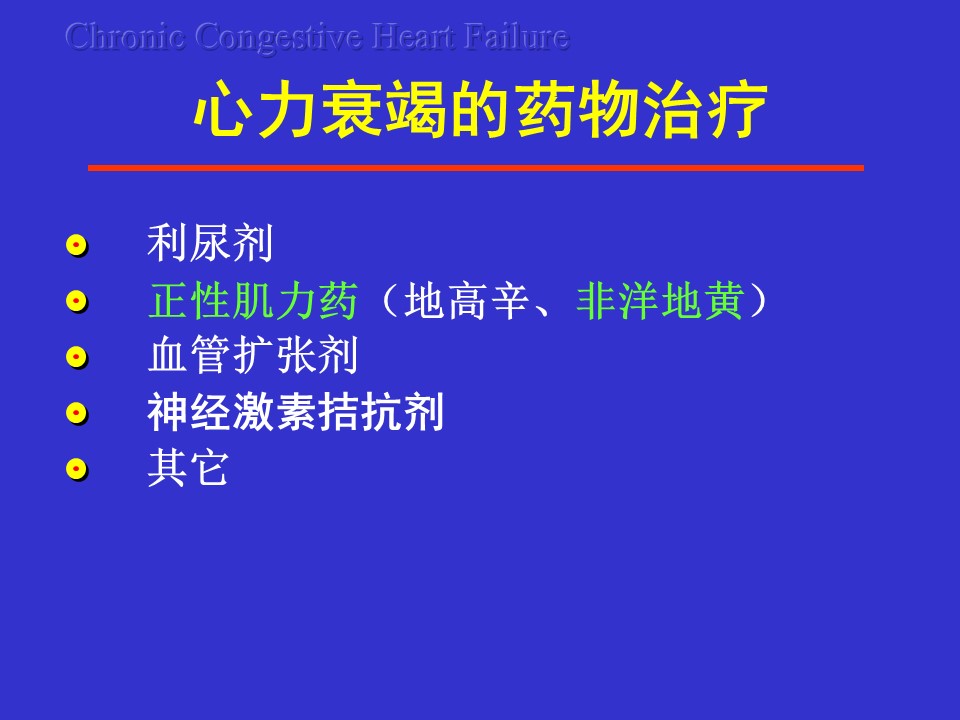 Chronic Congestive Heart Failure

心力衰竭的药物治疗

- 利尿剂
- 正性肌力药（地高辛、非洋地黄）
- 血管扩张剂
- 神经激素拮抗剂
- 其它